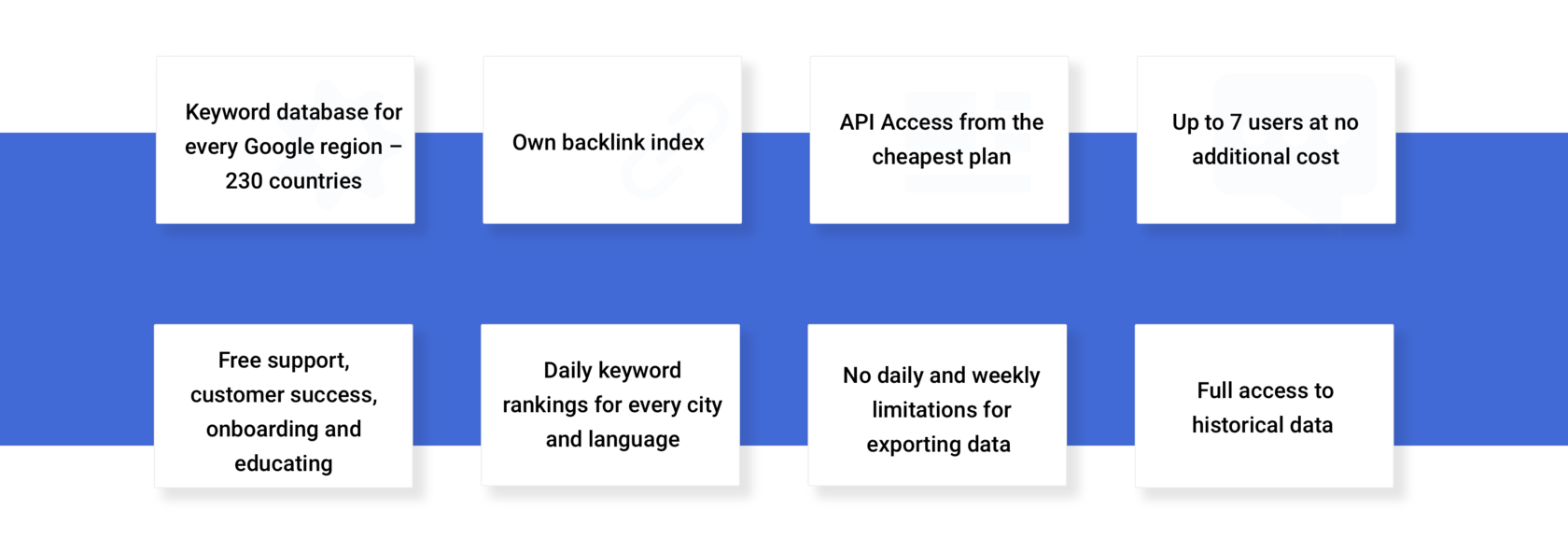 Keyword database for every Google region – 230 countries

Own backlink index

API Access from the cheapest plan

Up to 7 users at no additional cost

Free support, customer success, onboarding and educating

Daily keyword rankings for every city and language

No daily and weekly limitations for exporting data

Full access to historical data